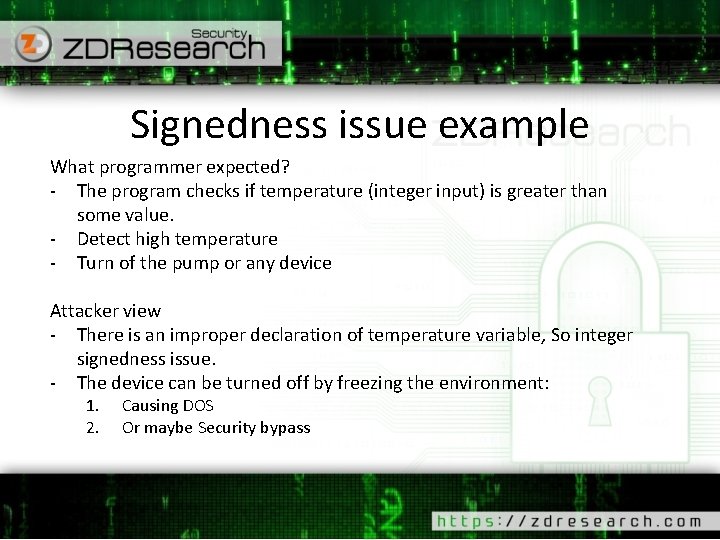 Security
ZDResearch

Signedness issue example

What programmer expected?
- The program checks if temperature (integer input) is greater than some value.
- Detect high temperature
- Turn of the pump or any device

Attacker view
- There is an improper declaration of temperature variable, So integer signedness issue.
- The device can be turned off by freezing the environment:
1. Causing DOS
2. Or maybe Security bypass

https://zdresearch.com